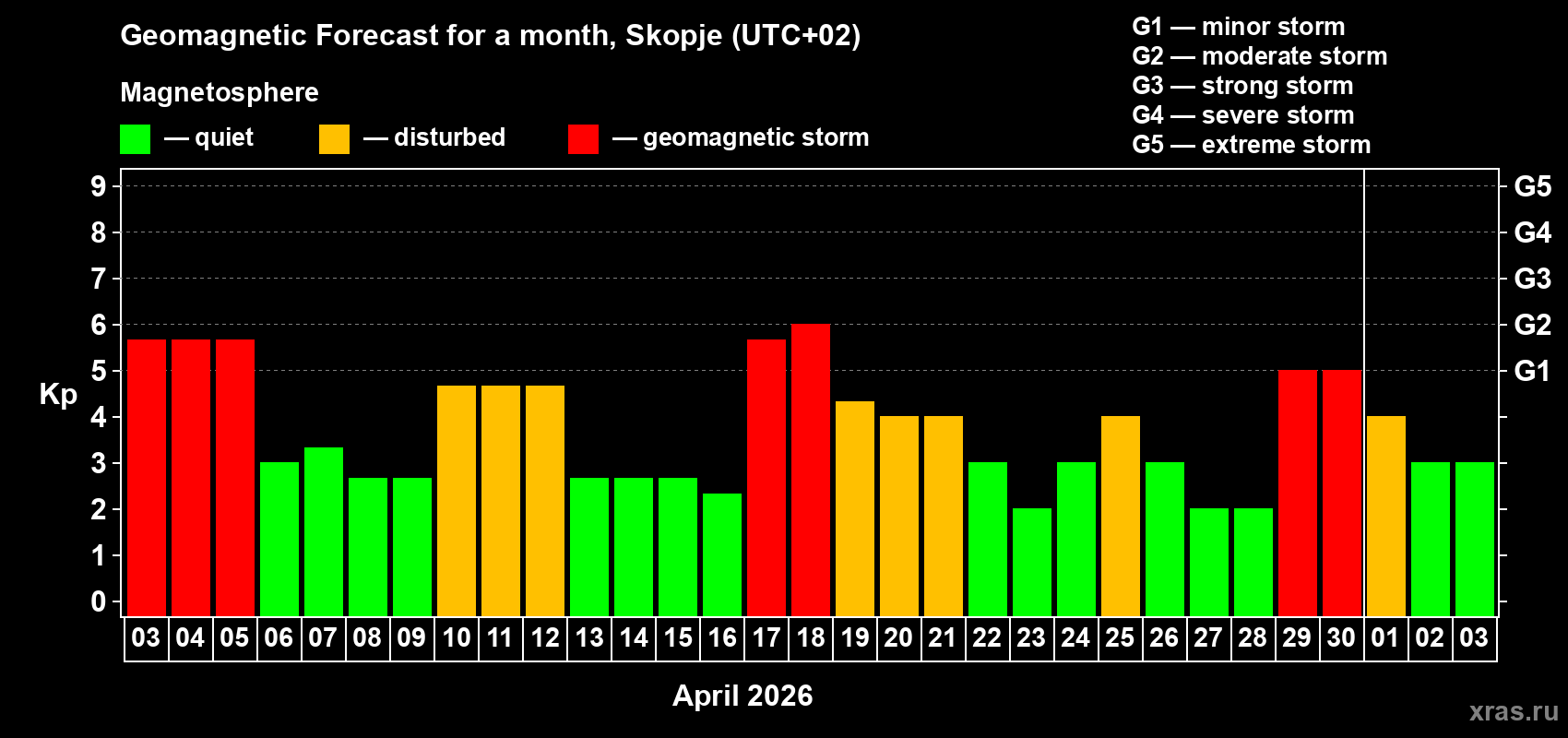 Geomagnetic Forecast for a month, Skopje (UTC+02)

Magnetosphere

— quiet — disturbed — geomagnetic storm

G1 — minor storm
G2 — moderate storm
G3 — strong storm
G4 — severe storm
G5 — extreme storm

Kp

9
8
7
6
5
4
3
2
1
0

G5
G4
G3
G2
G1

03 04 05 06 07 08 09 10 11 12 13 14 15 16 17 18 19 20 21 22 23 24 25 26 27 28 29 30 01 02 03

April 2026

xras.ru